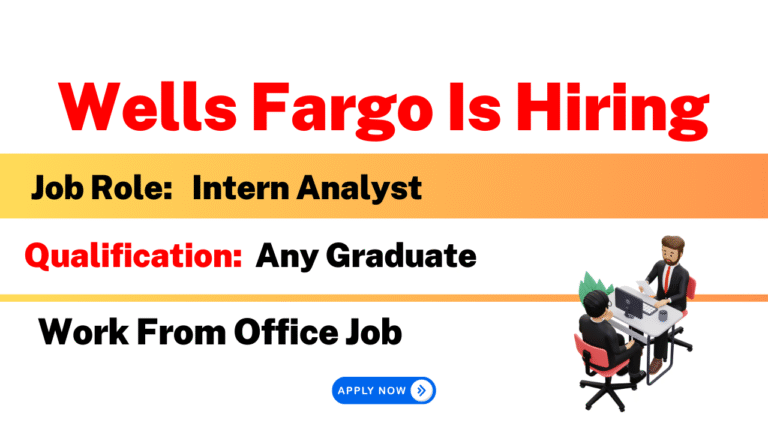 Wells Fargo Is Hiring

Job Role: Intern Analyst

Qualification: Any Graduate

Work From Office Job

APPLY NOW